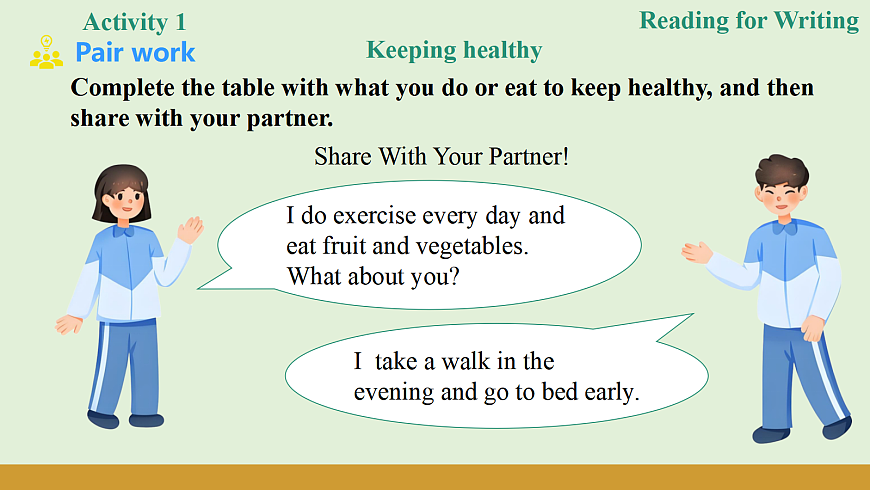 Activity 1

Reading for Writing

Pair work

Keeping healthy

Complete the table with what you do or eat to keep healthy, and then share with your partner.

Share With Your Partner!

I do exercise every day and eat fruit and vegetables. What about you?

I take a walk in the evening and go to bed early.